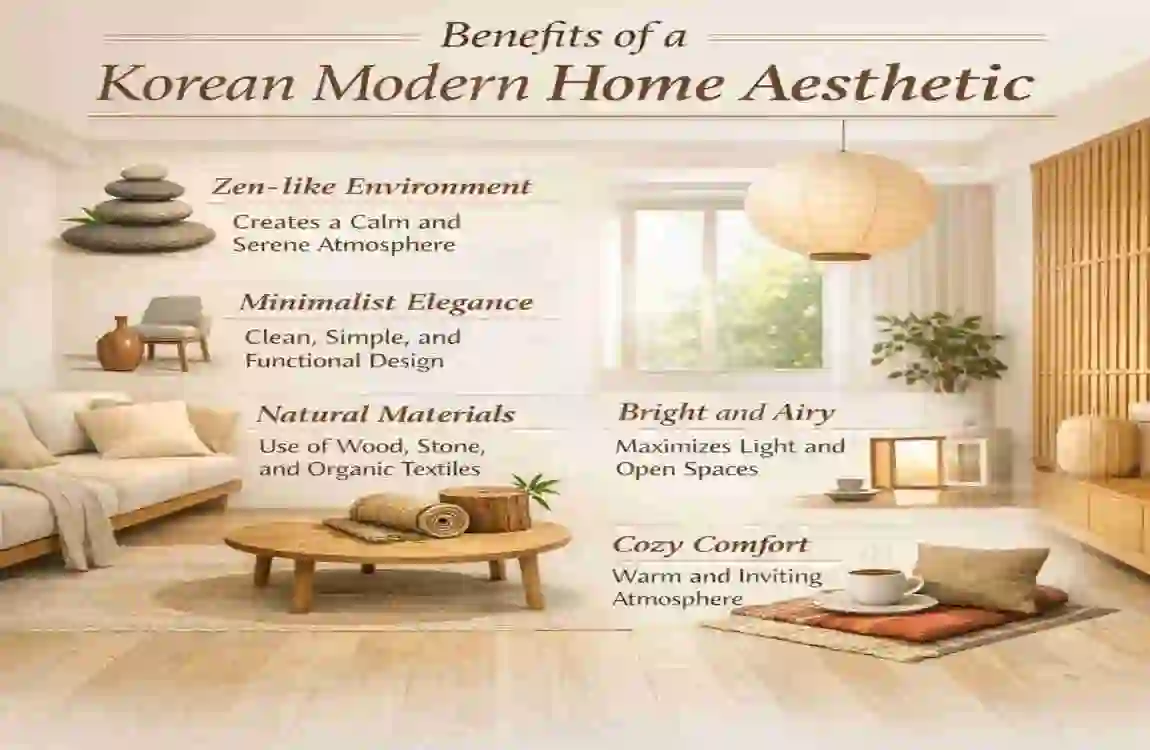 Benefits of a
Korean Modern Home Aesthetic

Zen-like Environment
Creates a Calm and Serene Atmosphere

Minimalist Elegance
Clean, Simple, and Functional Design

Natural Materials
Use of Wood, Stone, and Organic Textiles

Bright and Airy
Maximizes Light and Open Spaces

Cozy Comfort
Warm and Inviting Atmosphere